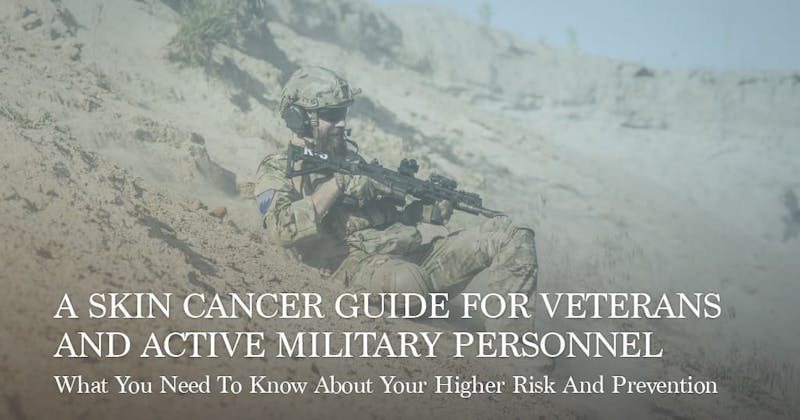 A SKIN CANCER GUIDE FOR VETERANS AND ACTIVE MILITARY PERSONNEL

What You Need To Know About Your Higher Risk And Prevention